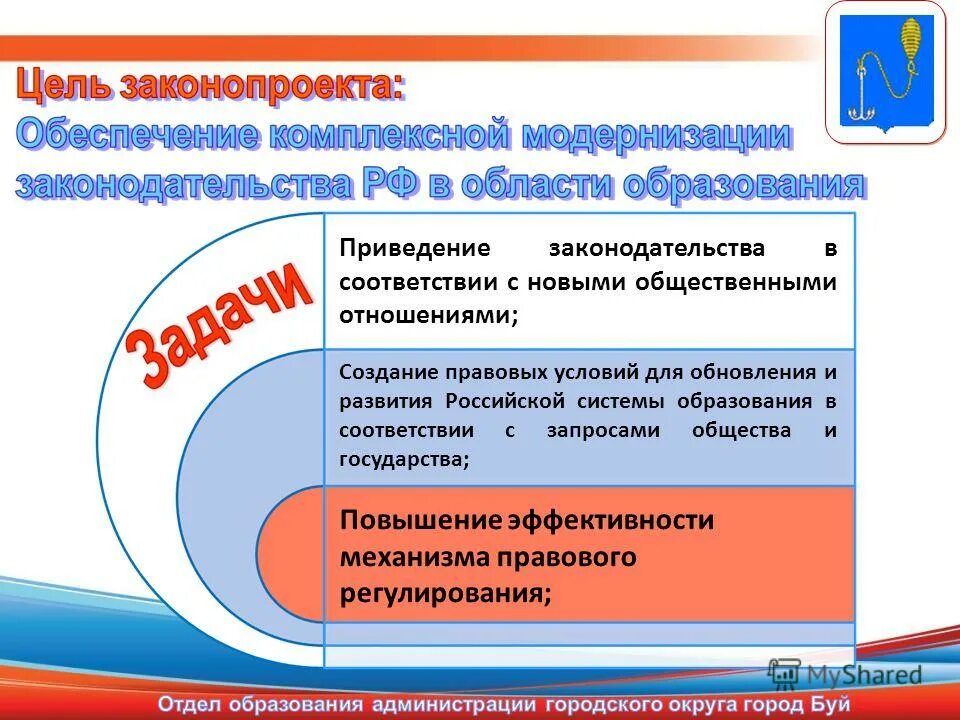 Цель законопроекта:
Обеспечение комплексной модернизации законодательства РФ в области образования

Задачи

Приведение законодательства в соответствии с новыми общественными отношениями;

Создание правовых условий для обновления и развития Российской системы образования в соответствии с запросами общества и государства;

Повышение эффективности механизма правового регулирования;

MyShared

Отдел образования администрации городского округа город Буй